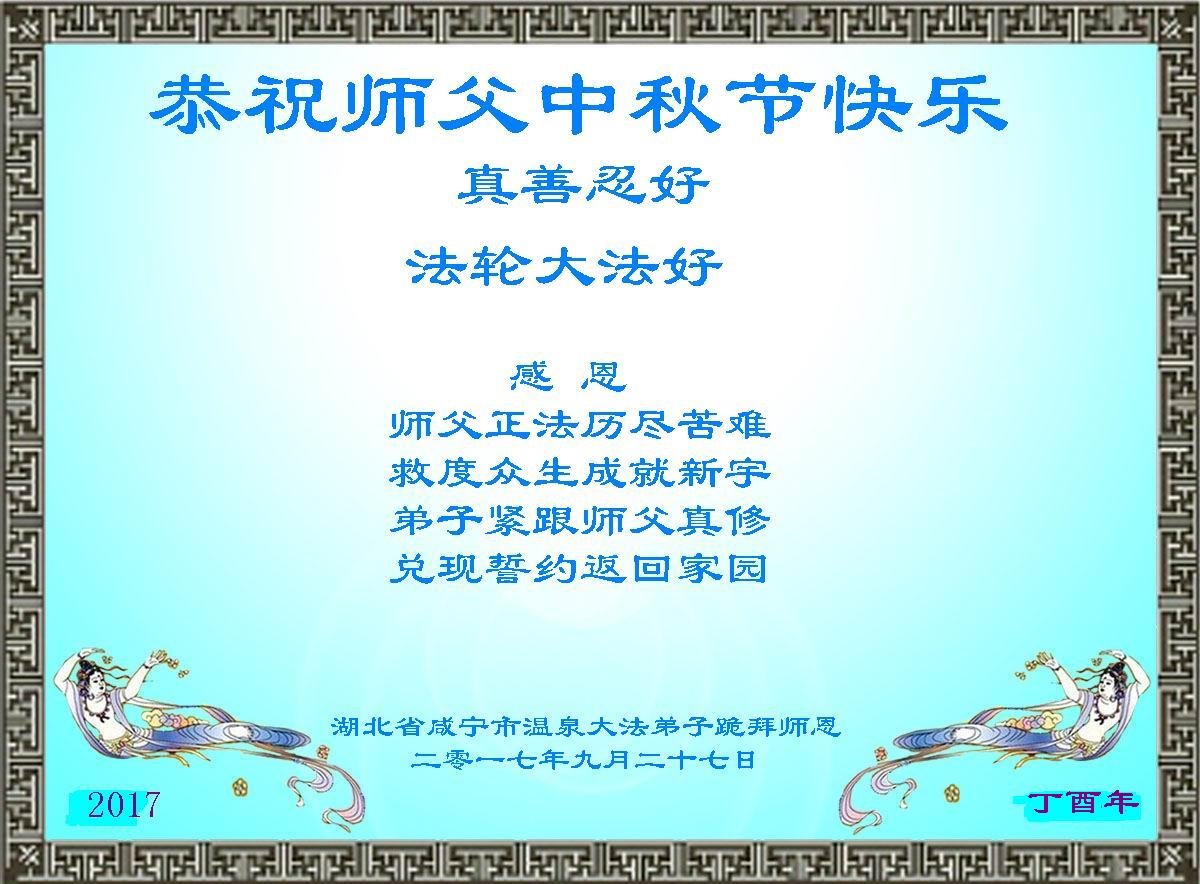 恭祝师父中秋节快乐

真善忍好

法轮大法好

感 恩
师父正法历尽苦难
救度众生成就新宇
弟子紧跟师父真修
兑现誓约返回家园

湖北省咸宁市温泉大法弟子跪拜师恩
二零一七年九月二十七日

2017

丁酉年